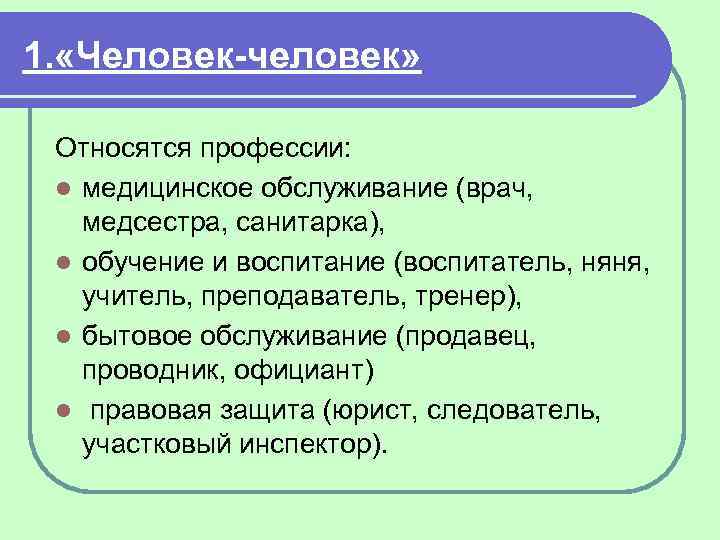 1.«Человек-человек»

Относятся профессии:

- медицинское обслуживание (врач, медсестра, санитарка),
- обучение и воспитание (воспитатель, няня, учитель, преподаватель, тренер),
- бытовое обслуживание (продавец, проводник, официант)
- правовая защита (юрист, следователь, участковый инспектор).